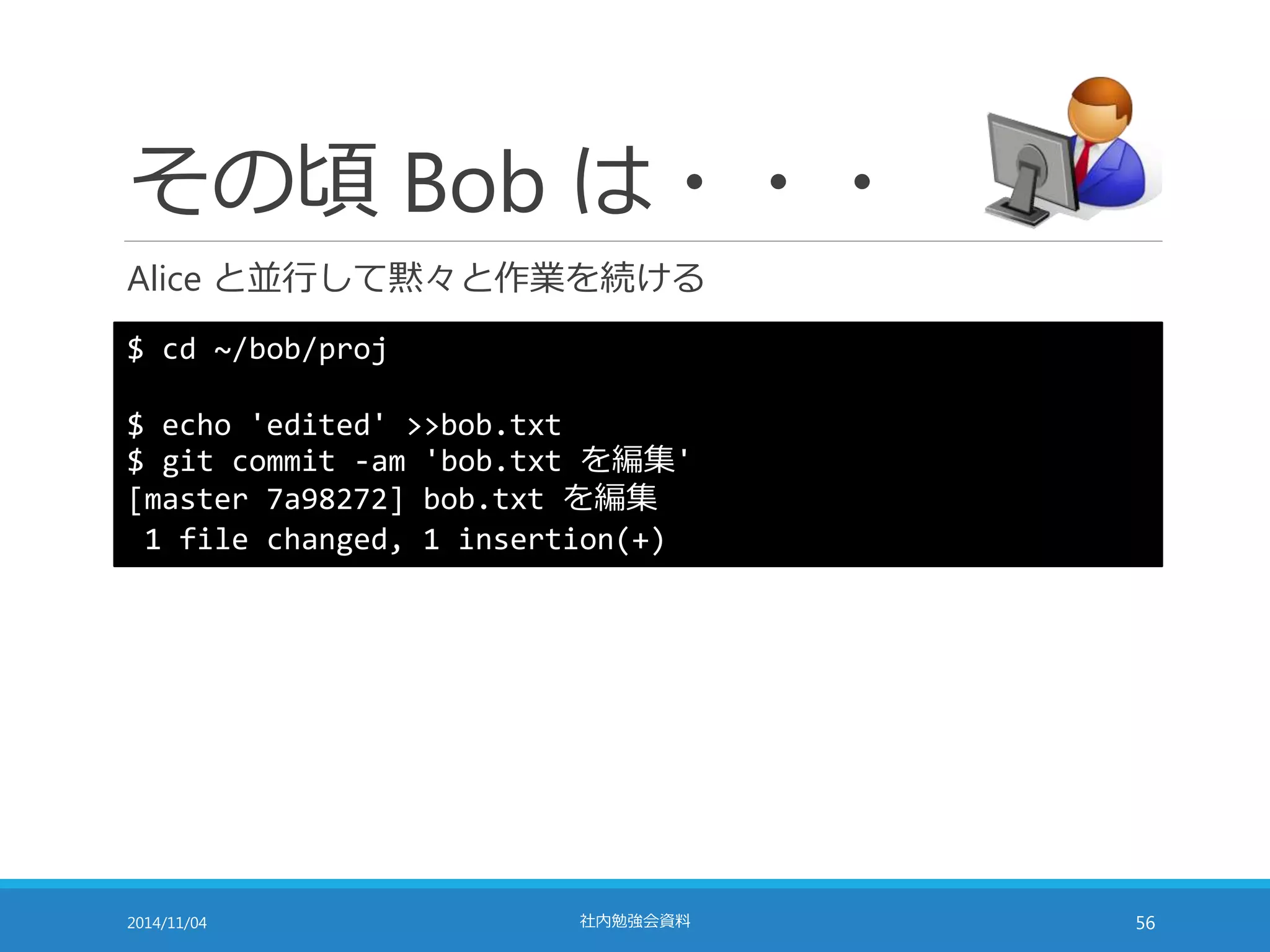 その頃 Bob は・・・

Alice と並行して黙々と作業を続ける

$ cd ~/bob/proj

$ echo 'edited' >>bob.txt
$ git commit -am 'bob.txt を編集'
[master 7a98272] bob.txt を編集
 1 file changed, 1 insertion(+)

2014/11/04

社内勉強会資料

56